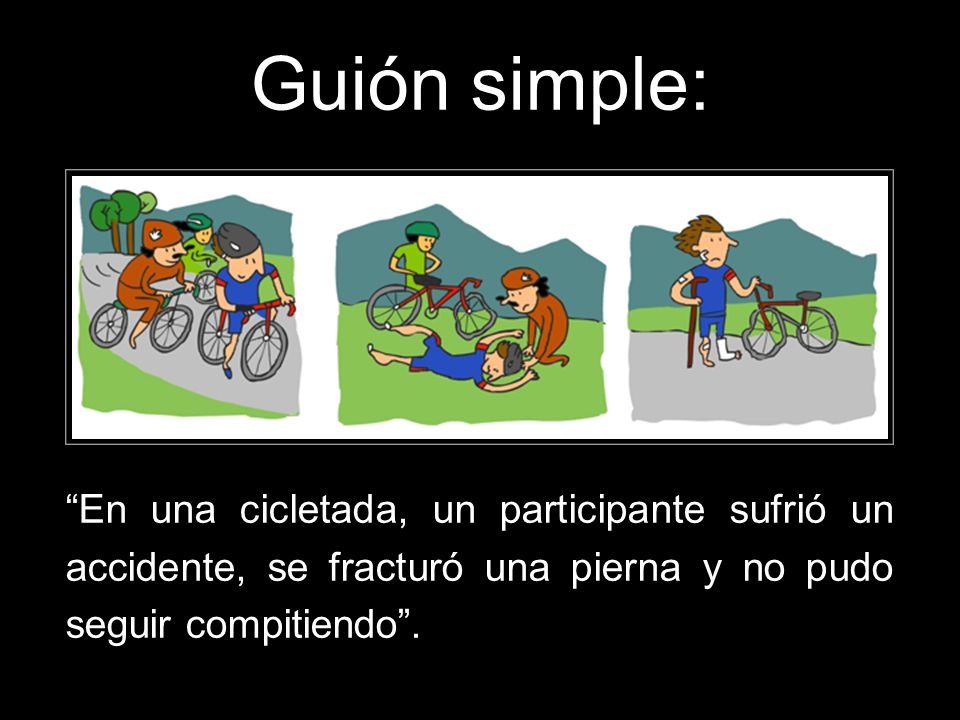 Guión simple:

“En una cicletada, un participante sufrió un accidente, se fracturó una pierna y no pudo seguir compitiendo”.